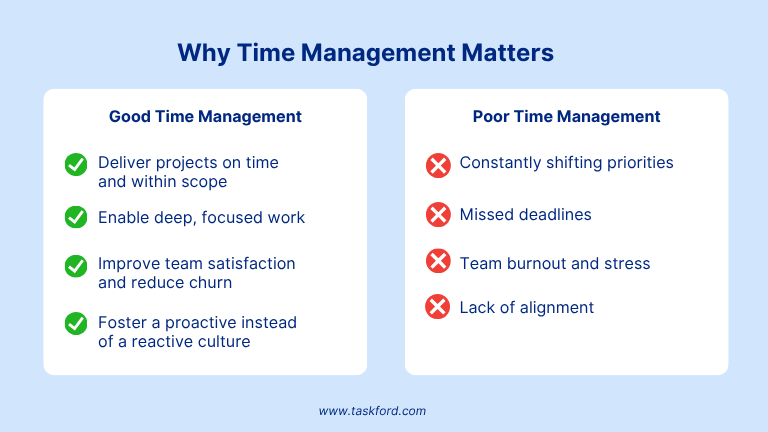 Why Time Management Matters

Good Time Management

Deliver projects on time and within scope

Enable deep, focused work

Improve team satisfaction and reduce churn

Foster a proactive instead of a reactive culture

Poor Time Management

Constantly shifting priorities

Missed deadlines

Team burnout and stress

Lack of alignment

www.taskford.com